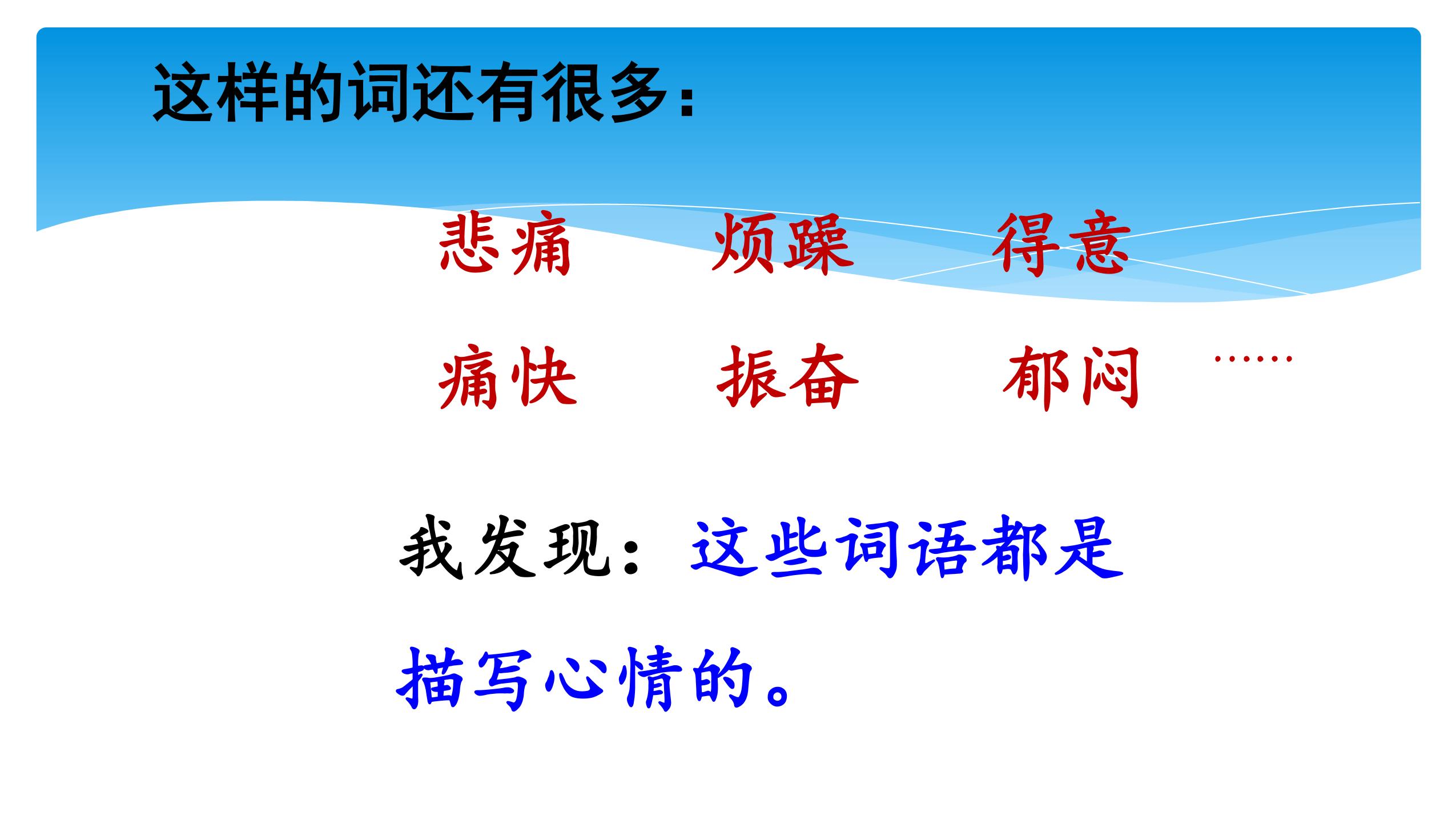 这样的词还有很多：

悲痛　烦躁　得意

痛快　振奋　郁闷　……

我发现：这些词语都是描写心情的。